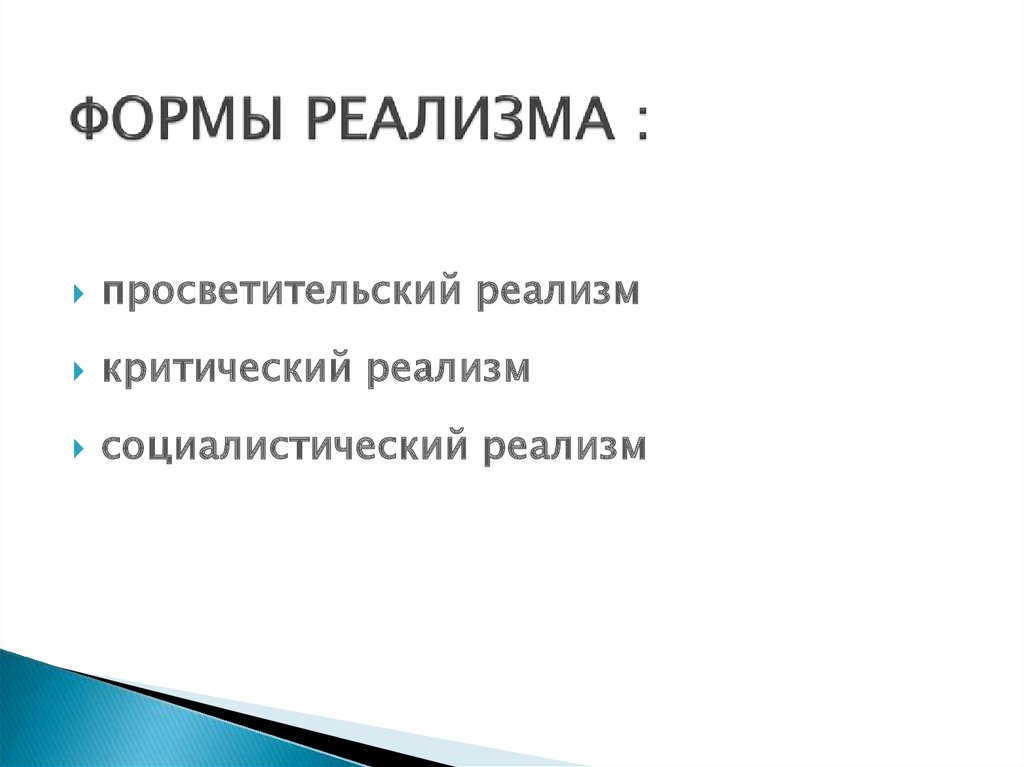 ФОРМЫ РЕАЛИЗМА :

просветительский реализм

критический реализм

социалистический реализм